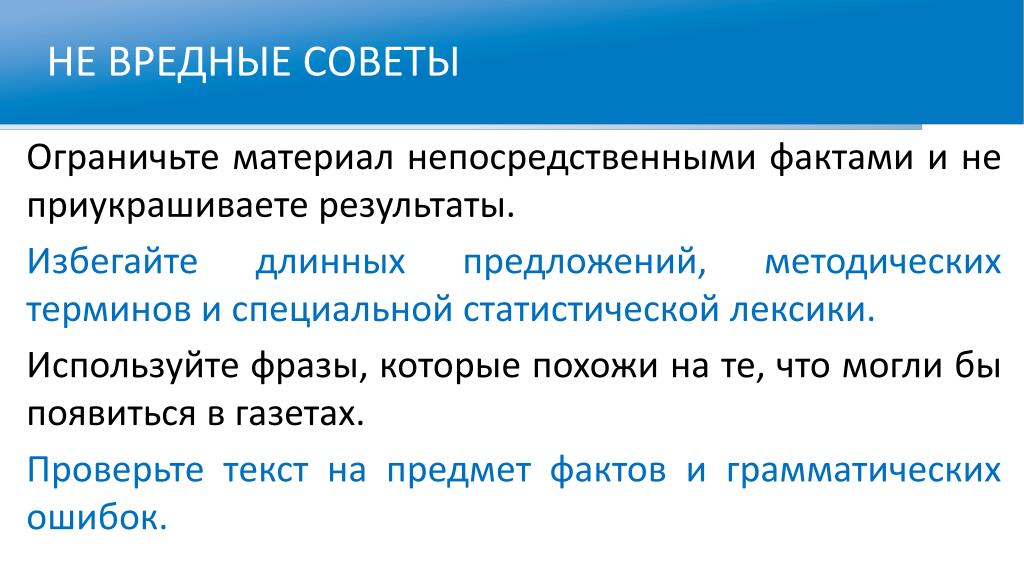 НЕ ВРЕДНЫЕ СОВЕТЫ

Ограничьте материал непосредственными фактами и не приукрашиваете результаты.

Избегайте длинных предложений, методических терминов и специальной статистической лексики.

Используйте фразы, которые похожи на те, что могли бы появиться в газетах.

Проверьте текст на предмет фактов и грамматических ошибок.